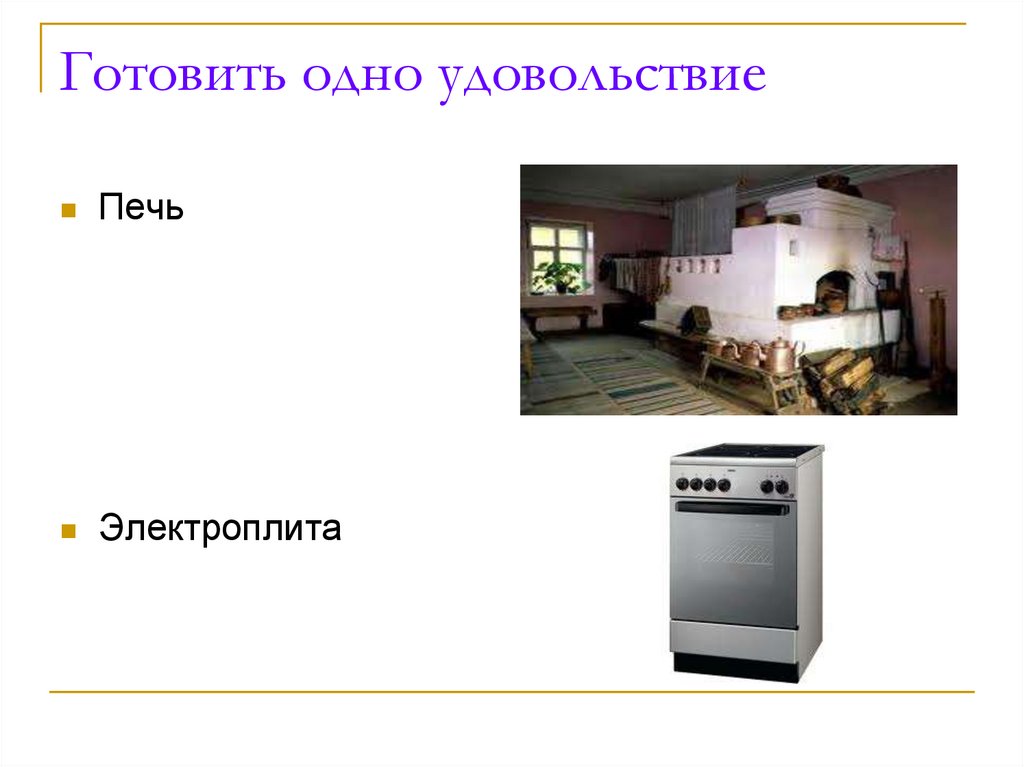 Готовить одно удовольствие

Печь

Электроплита